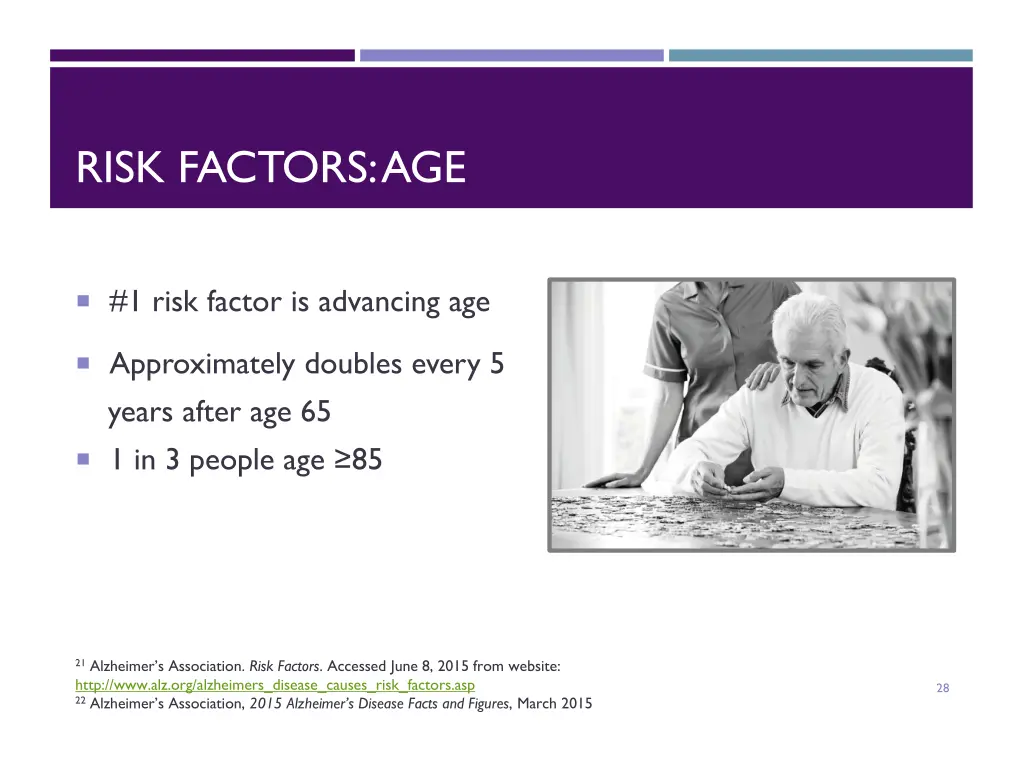 RISK FACTORS: AGE

#1 risk factor is advancing age

Approximately doubles every 5 years after age 65

1 in 3 people age ≥85

$^{21}$ Alzheimer's Association. Risk Factors. Accessed June 8, 2015 from website: http://www.alz.org/alzheimers_disease_causes_risk_factors.asp
$^{22}$ Alzheimer's Association, 2015 Alzheimer's Disease Facts and Figures, March 2015

28